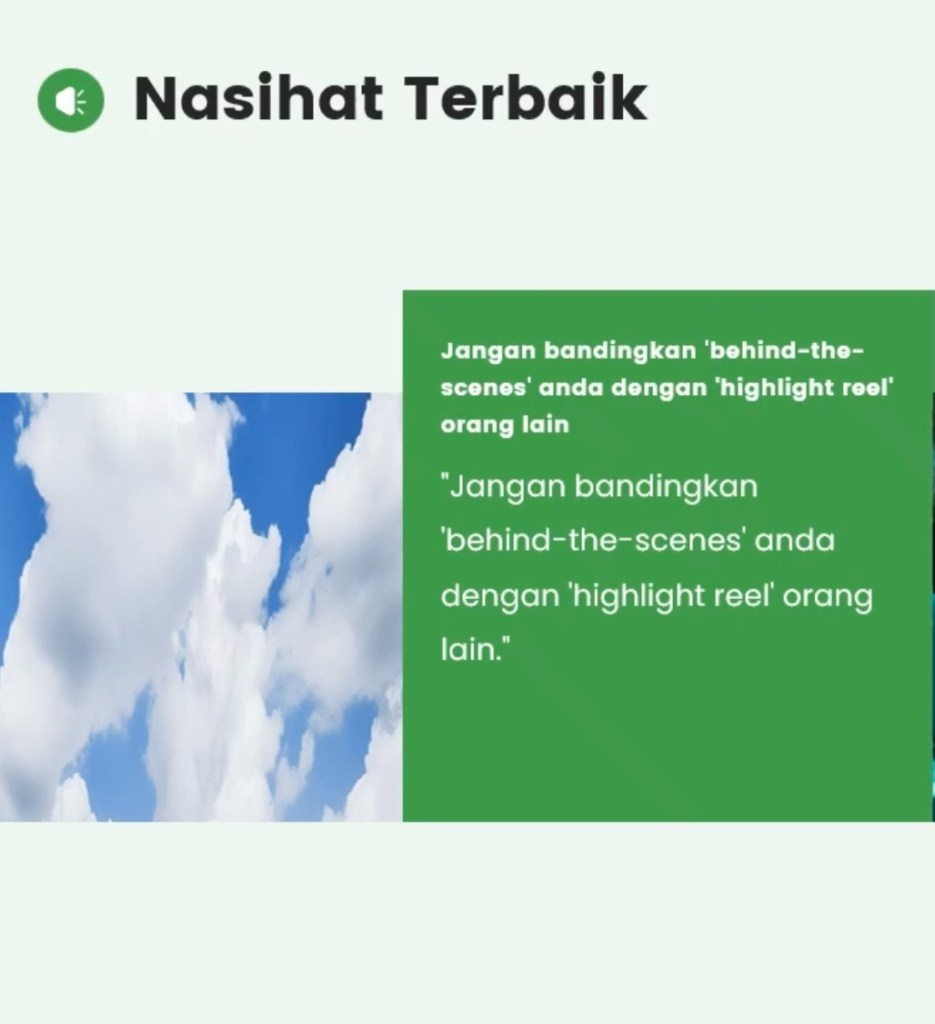 Nasihat Terbaik

Jangan bandingkan 'behind-the-scenes' anda dengan 'highlight reel' orang lain

"Jangan bandingkan 'behind-the-scenes' anda dengan 'highlight reel' orang lain."